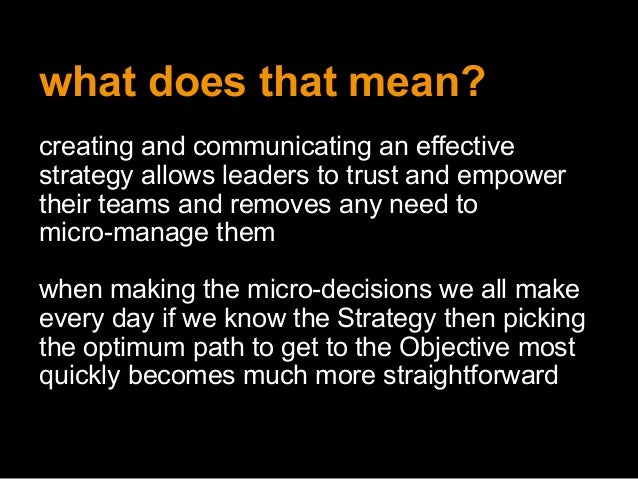 what does that mean?

creating and communicating an effective strategy allows leaders to trust and empower their teams and removes any need to micro-manage them

when making the micro-decisions we all make every day if we know the Strategy then picking the optimum path to get to the Objective most quickly becomes much more straightforward